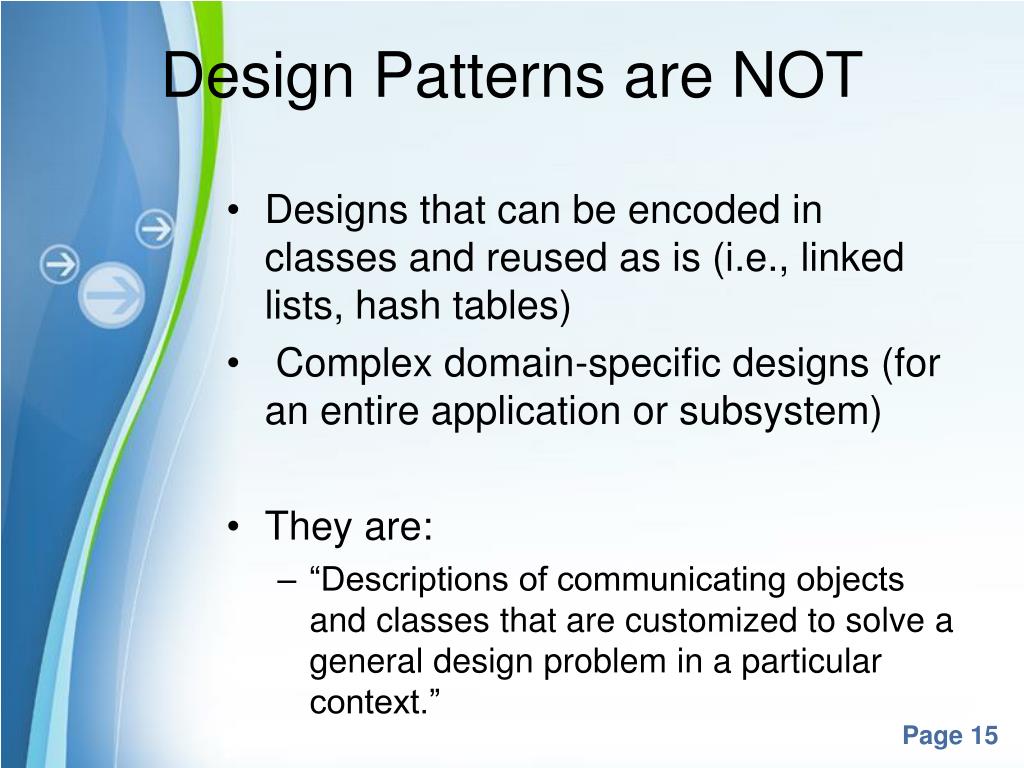 Design Patterns are NOT

• Designs that can be encoded in classes and reused as is (i.e., linked lists, hash tables)
• Complex domain-specific designs (for an entire application or subsystem)

• They are:
– “Descriptions of communicating objects and classes that are customized to solve a general design problem in a particular context.”

Page 15